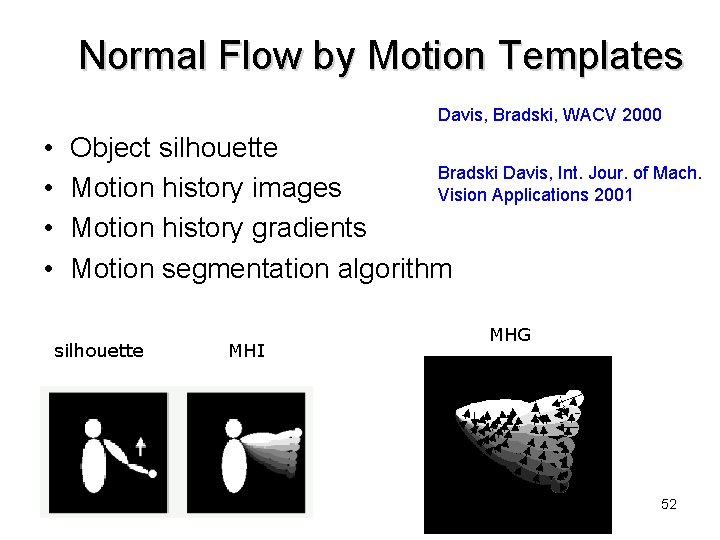 Normal Flow by Motion Templates

Davis, Bradski, WACV 2000

Bradski Davis, Int. Jour. of Mach. Vision Applications 2001

• Object silhouette
• Motion history images
• Motion history gradients
• Motion segmentation algorithm

silhouette

MHI

MHG

52